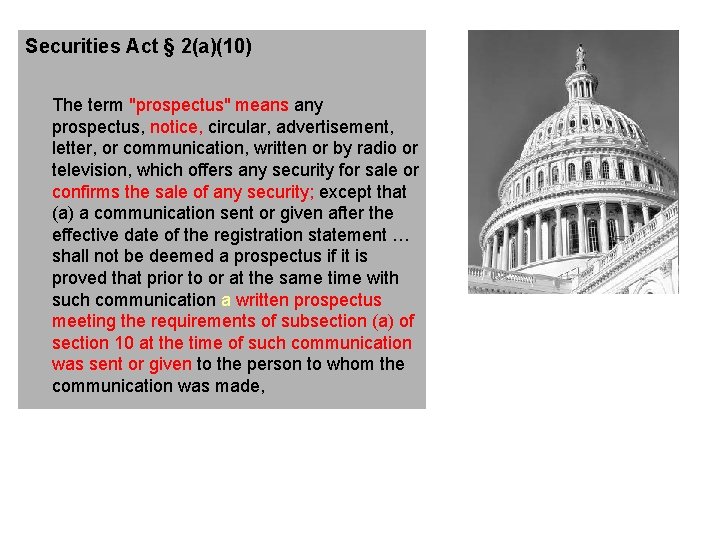 Securities Act § 2(a)(10)

The term "prospectus" means any prospectus, notice, circular, advertisement, letter, or communication, written or by radio or television, which offers any security for sale or confirms the sale of any security; except that (a) a communication sent or given after the effective date of the registration statement … shall not be deemed a prospectus if it is proved that prior to or at the same time with such communication a written prospectus meeting the requirements of subsection (a) of section 10 at the time of such communication was sent or given to the person to whom the communication was made,